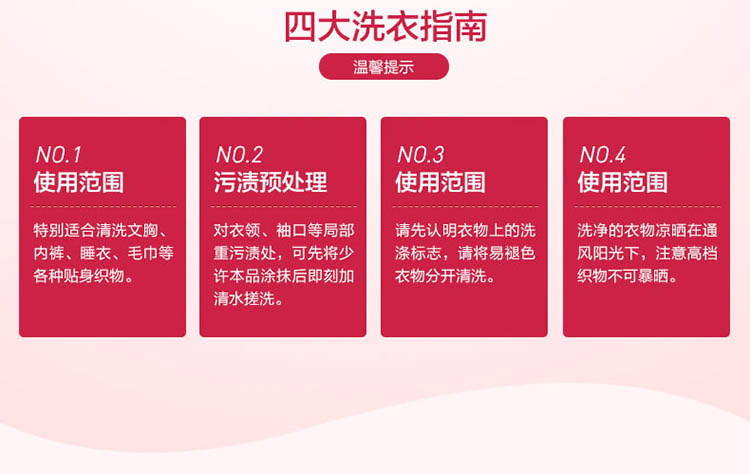 四大洗衣指南

温馨提示

NO.1
使用范围

特别适合清洗文胸、内裤、睡衣、毛巾等各种贴身织物。

NO.2
污渍预处理

对衣领、袖口等局部重污渍处，可先将少许本品涂抹后即刻加清水搓洗。

NO.3
使用范围

请先认明衣物上的洗涤标志，请将易褪色衣物分开清洗。

NO.4
使用范围

洗净的衣物凉晒在通风阳光下，注意高档织物不可暴晒。